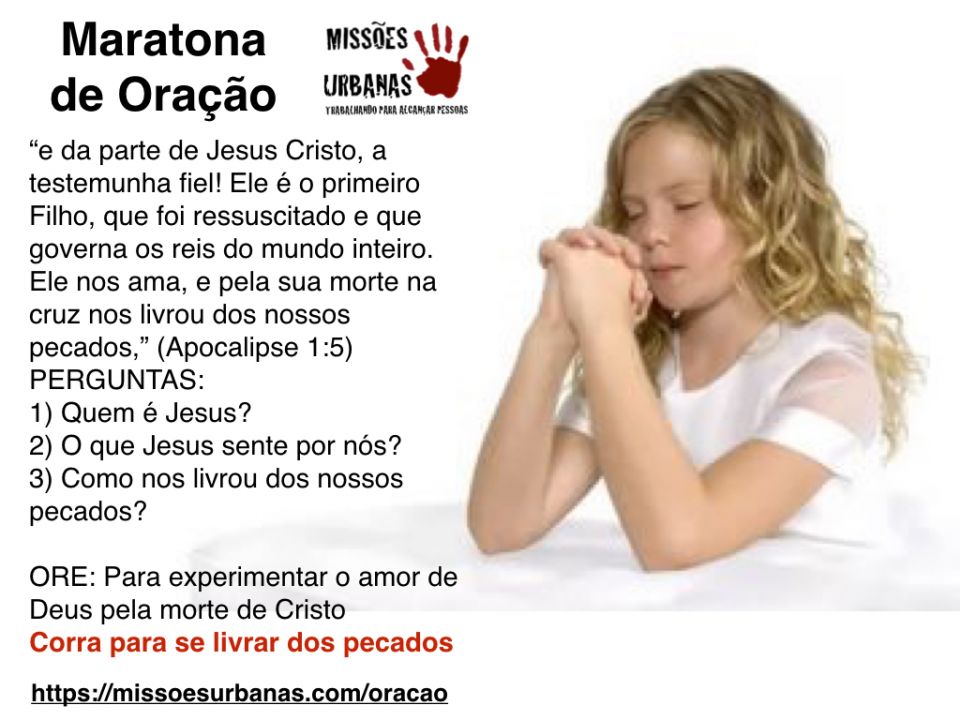 Maratona de Oração

MISSÕES URBANAS
TRABALHANDO PARA ALCANÇAR PESSOAS

“e da parte de Jesus Cristo, a testemunha fiel! Ele é o primeiro Filho, que foi ressuscitado e que governa os reis do mundo inteiro. Ele nos ama, e pela sua morte na cruz nos livrou dos nossos pecados,” (Apocalipse 1:5)
PERGUNTAS:
1) Quem é Jesus?
2) O que Jesus sente por nós?
3) Como nos livrou dos nossos pecados?

ORE: Para experimentar o amor de Deus pela morte de Cristo
Corra para se livrar dos pecados

https://missoesurbanas.com/oracao